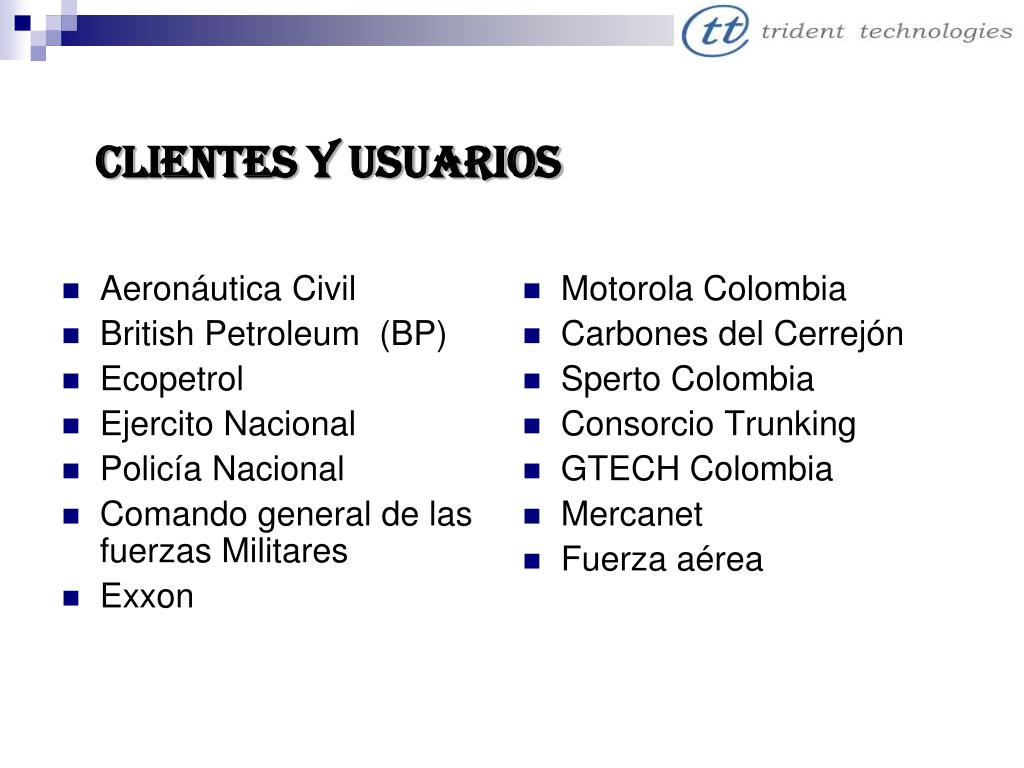 tt trident technologies

CLIENTES Y USUARIOS

- Aeronáutica Civil
- British Petroleum (BP)
- Ecopetrol
- Ejercito Nacional
- Policía Nacional
- Comando general de las fuerzas Militares
- Exxon

- Motorola Colombia
- Carbones del Cerrejón
- Sperto Colombia
- Consorcio Trunking
- GTECH Colombia
- Mercanet
- Fuerza aérea